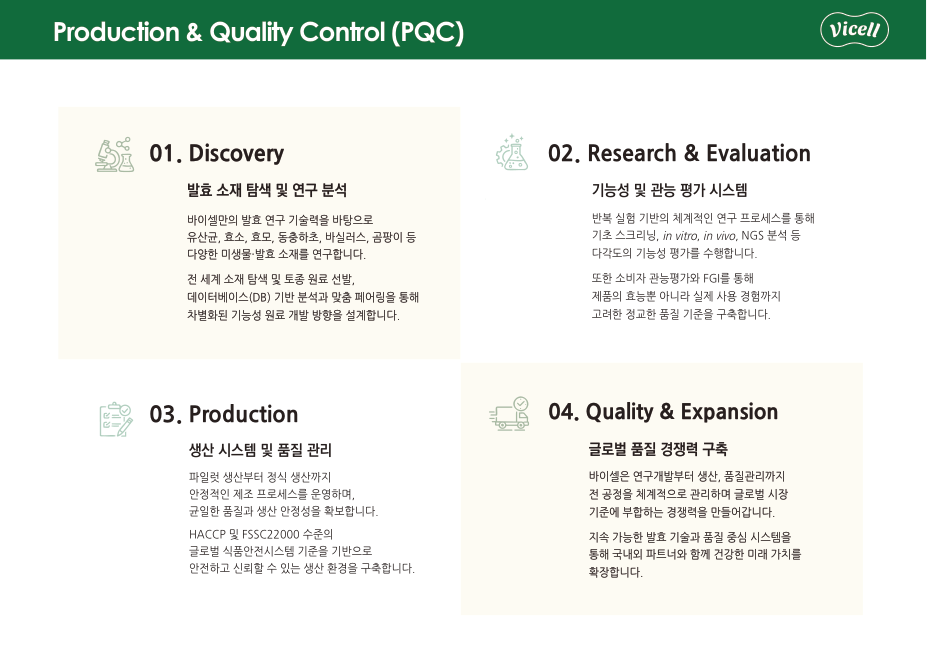 Production & Quality Control (PQC)

Vicell

01. Discovery

발효 소재 탐색 및 연구 분석

바이셀만의 발효 연구 기술력을 바탕으로 유산균, 효소, 효모, 동충하초, 바실러스, 곰팡이 등 다양한 미생물·발효 소재를 연구합니다.

전 세계 소재 탐색 및 토종 원료 선발, 데이터베이스(DB) 기반 분석과 맞춤 페어링을 통해 차별화된 기능성 원료 개발 방향을 설계합니다.

02. Research & Evaluation

기능성 및 관능 평가 시스템

반복 실험 기반의 체계적인 연구 프로세스를 통해 기초 스크리닝, in vitro, in vivo, NGS 분석 등 다각도의 기능성 평가를 수행합니다.

또한 소비자 관능평가와 FGI를 통해 제품의 효능뿐 아니라 실제 사용 경험까지 고려한 정교한 품질 기준을 구축합니다.

03. Production

생산 시스템 및 품질 관리

파일럿 생산부터 정식 생산까지 안정적인 제조 프로세스를 운영하며, 균일한 품질과 생산 안정성을 확보합니다.

HACCP 및 FSSC22000 수준의 글로벌 식품안전시스템 기준을 기반으로 안전하고 신뢰할 수 있는 생산 환경을 구축합니다.

04. Quality & Expansion

글로벌 품질 경쟁력 구축

바이셀은 연구개발부터 생산, 품질관리까지 전 공정을 체계적으로 관리하며 글로벌 시장 기준에 부합하는 경쟁력을 만들어갑니다.

지속 가능한 발효 기술과 품질 중심 시스템을 통해 국내외 파트너와 함께 건강한 미래 가치를 확장합니다.